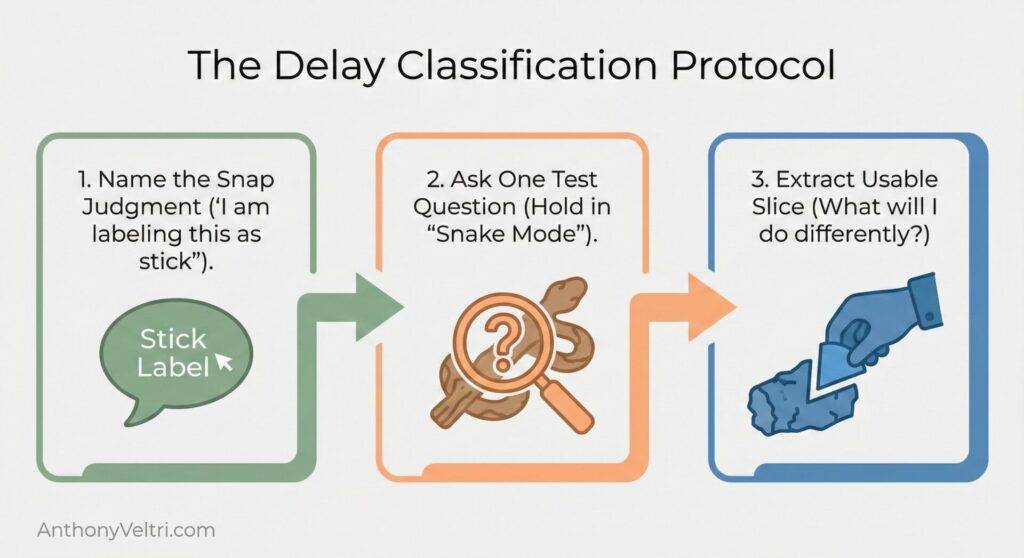 The Delay Classification Protocol

1. Name the Snap Judgment ('I am labeling this as stick").

Stick Label

2. Ask One Test Question (Hold in "Snake Mode").

?

3. Extract Usable Slice (What will I do differently?)

AnthonyVeltri.com